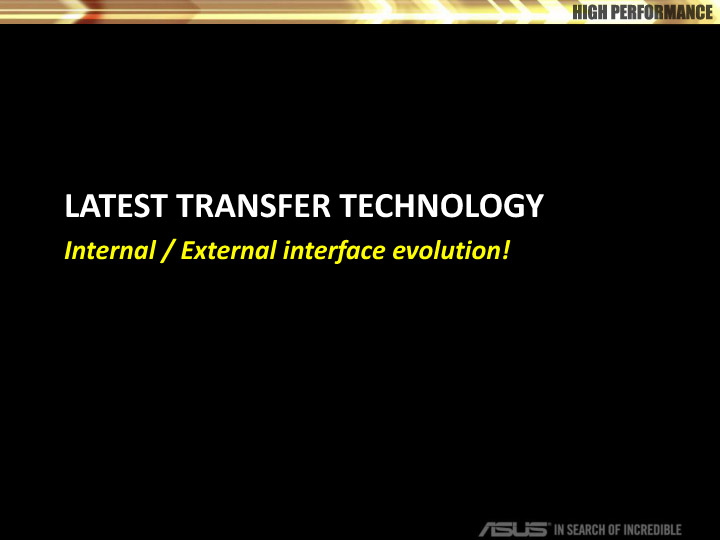 HIGH PERFORMANCE

LATEST TRANSFER TECHNOLOGY

Internal / External interface evolution!

ASUS IN SEARCH OF INCREDIBLE